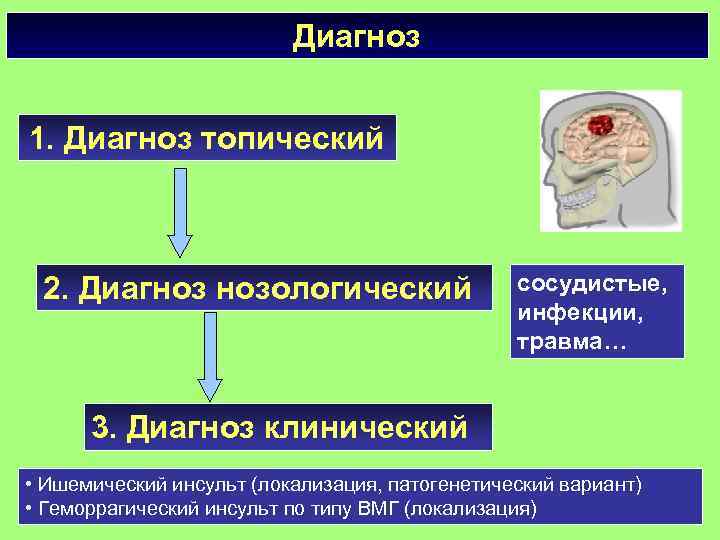 Диагноз

1. Диагноз топический

2. Диагноз нозологический

сосудистые, инфекции, травма…

3. Диагноз клинический

• Ишемический инсульт (локализация, патогенетический вариант)
• Геморрагический инсульт по типу ВМГ (локализация)